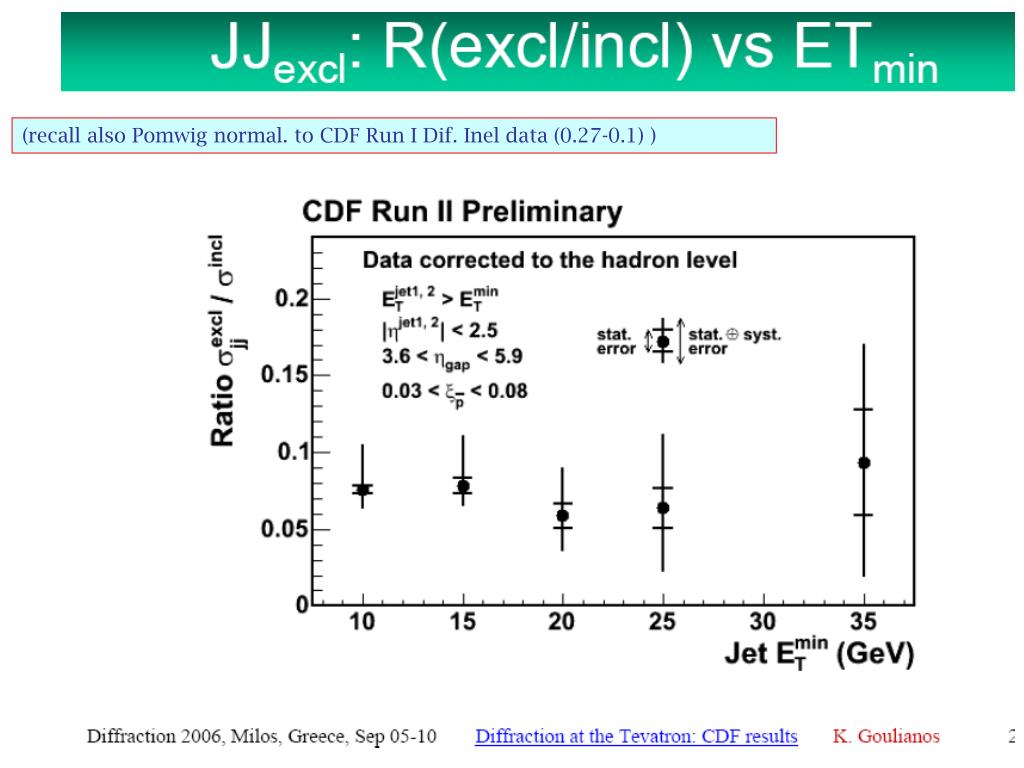 $JJ_{excl}$: R(excl/incl) vs $ET_{min}$

(recall also Pomwig normal. to CDF Run I Dif. Inel data (0.27-0.1) )

CDF Run II Preliminary

Data corrected to the hadron level

$E_T^{jet1,2} > E_T^{min}$

$|\eta^{jet1,2}| < 2.5$

$3.6 < \eta_{gap} < 5.9$

$0.03 < \xi_{\bar{p}} < 0.08$

stat. error

stat. $\oplus$ syst. error

Ratio $\sigma_{jj}^{excl} / \sigma^{incl}$

0.2

0.15

0.1

0.05

0

10

15

20

25

30

35

Jet $E_T^{min}$ (GeV)

Diffraction 2006, Milos, Greece, Sep 05-10 Diffraction at the Tevatron: CDF results K. Goulianos 2